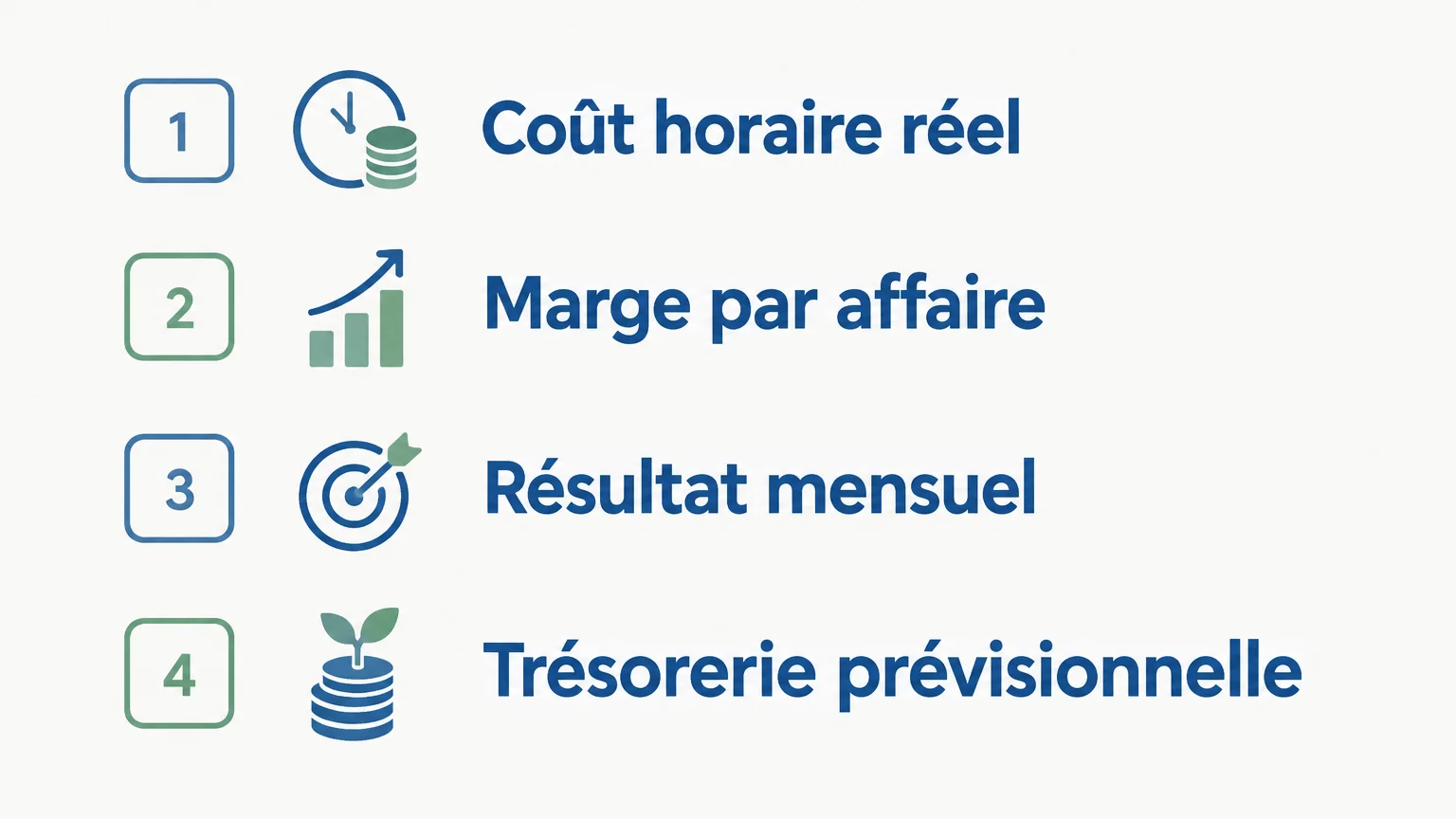 1 Coût horaire réel

2 Marge par affaire

3 Résultat mensuel

4 Trésorerie prévisionnelle